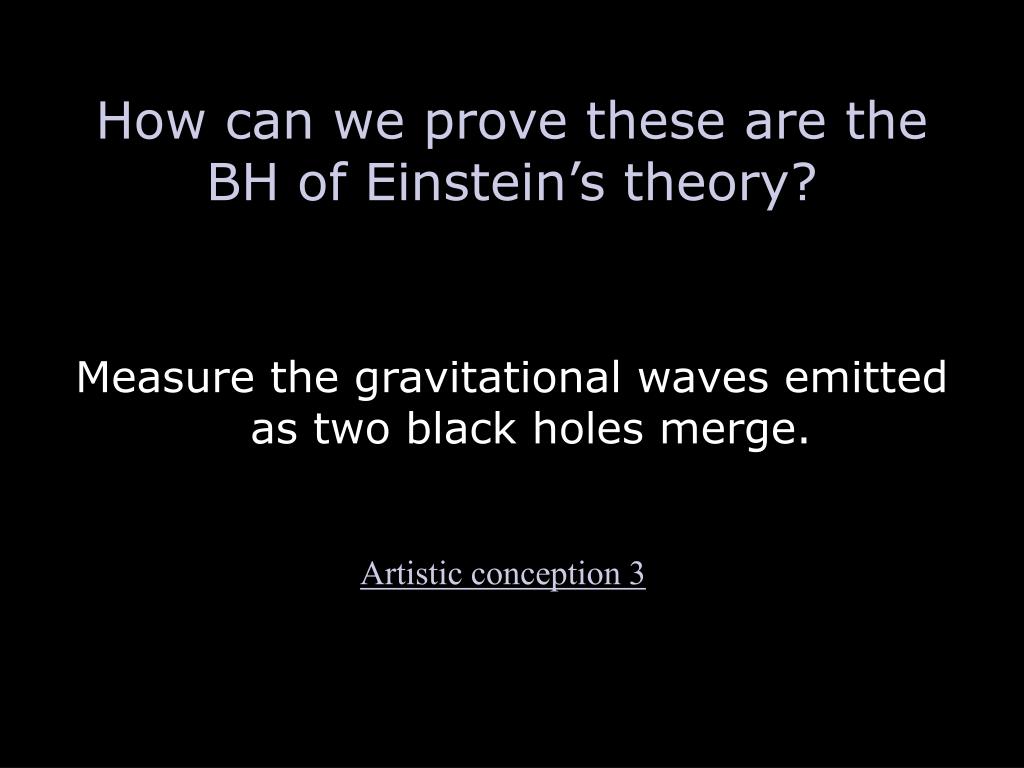 How can we prove these are the BH of Einstein’s theory?

Measure the gravitational waves emitted as two black holes merge.

Artistic conception 3